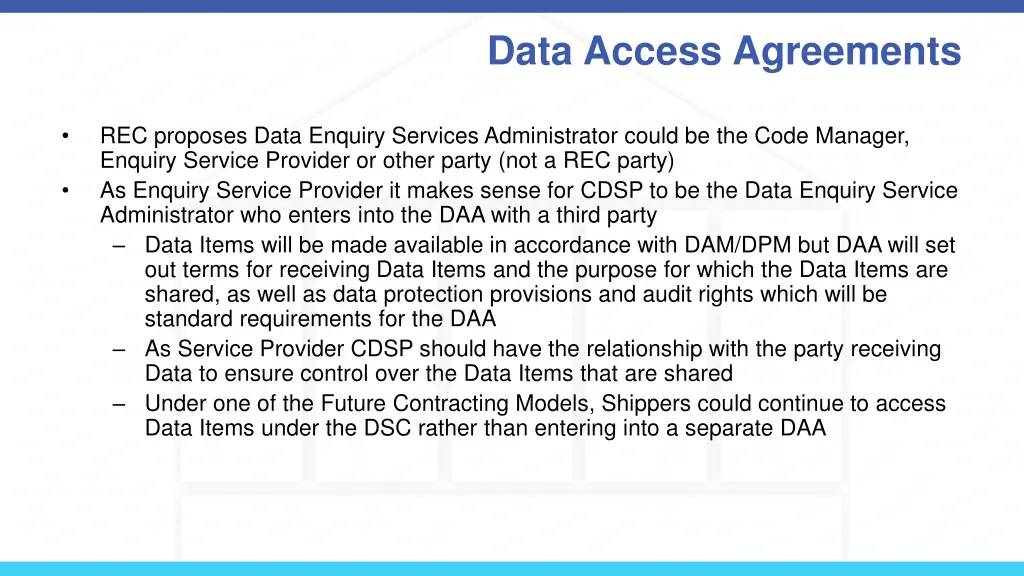 Data Access Agreements

• REC proposes Data Enquiry Services Administrator could be the Code Manager, Enquiry Service Provider or other party (not a REC party)
• As Enquiry Service Provider it makes sense for CDSP to be the Data Enquiry Service Administrator who enters into the DAA with a third party
– Data Items will be made available in accordance with DAM/DPM but DAA will set out terms for receiving Data Items and the purpose for which the Data Items are shared, as well as data protection provisions and audit rights which will be standard requirements for the DAA
– As Service Provider CDSP should have the relationship with the party receiving Data to ensure control over the Data Items that are shared
– Under one of the Future Contracting Models, Shippers could continue to access Data Items under the DSC rather than entering into a separate DAA